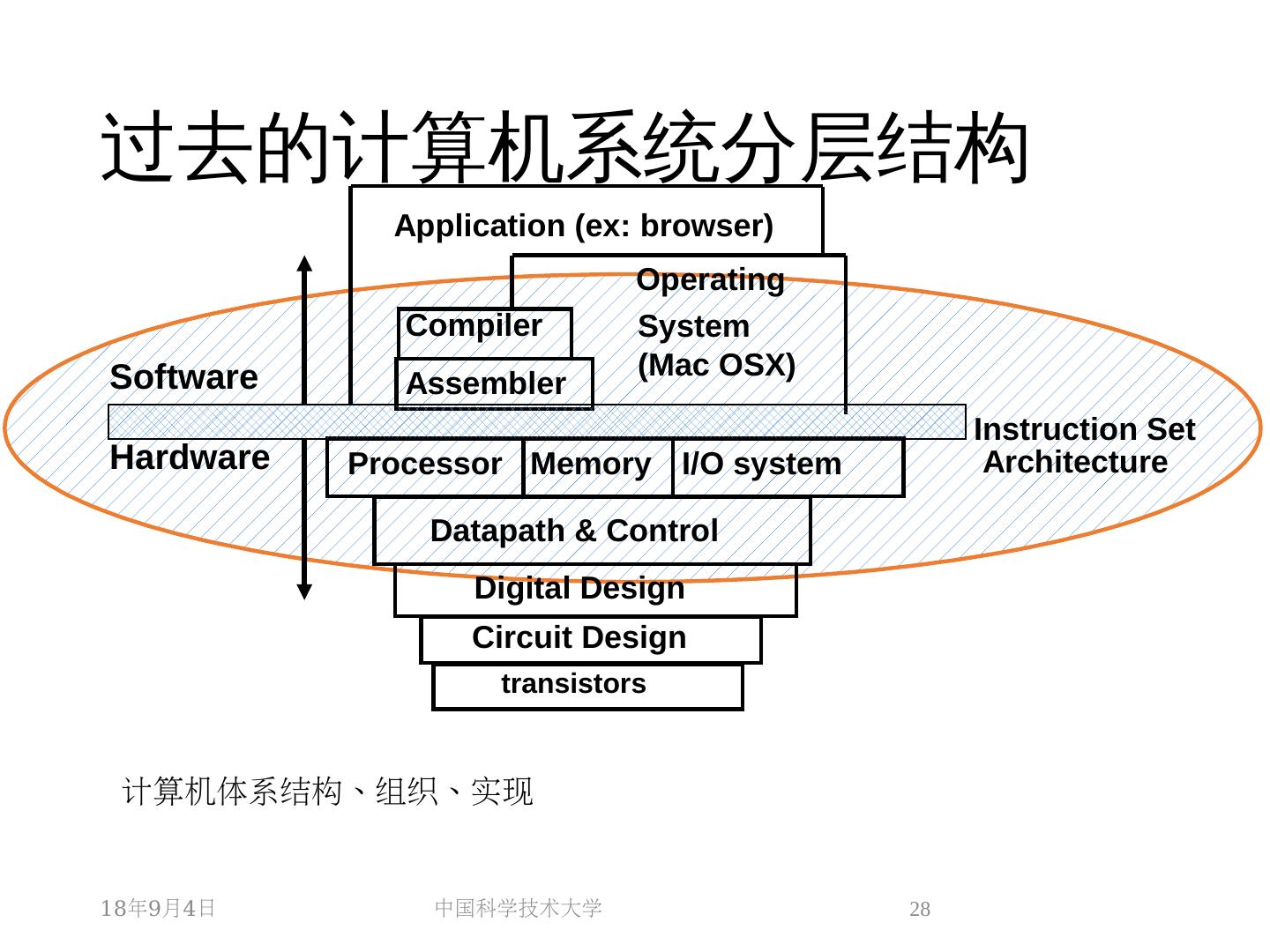 过去的计算机系统分层结构

Application (ex: browser)

Operating System (Mac OSX)

Compiler

Assembler

Software

Hardware

Instruction Set Architecture

Processor

Memory

I/O system

Datapath & Control

Digital Design

Circuit Design

transistors

计算机体系结构、组织、实现

18年9月4日

中国科学技术大学

28